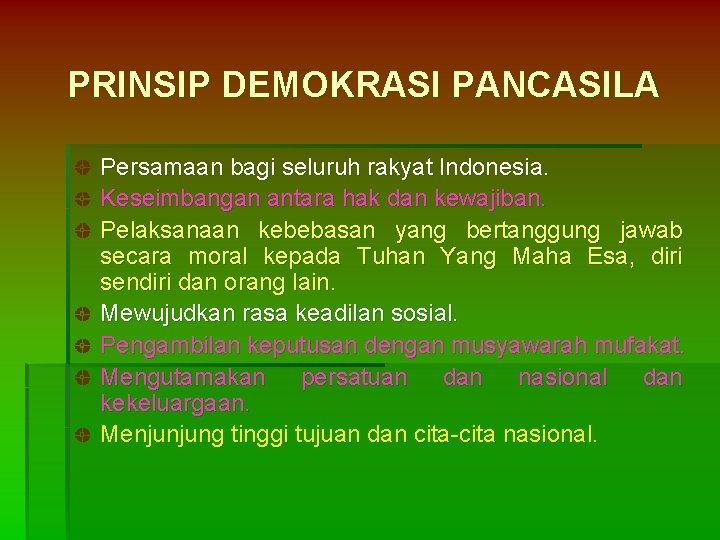 PRINSIP DEMOKRASI PANCASILA

Persamaan bagi seluruh rakyat Indonesia.

Keseimbangan antara hak dan kewajiban.

Pelaksanaan kebebasan yang bertanggung jawab secara moral kepada Tuhan Yang Maha Esa, diri sendiri dan orang lain.

Mewujudkan rasa keadilan sosial.

Pengambilan keputusan dengan musyawarah mufakat.

Mengutamakan persatuan dan nasional dan kekeluargaan.

Menjunjung tinggi tujuan dan cita-cita nasional.